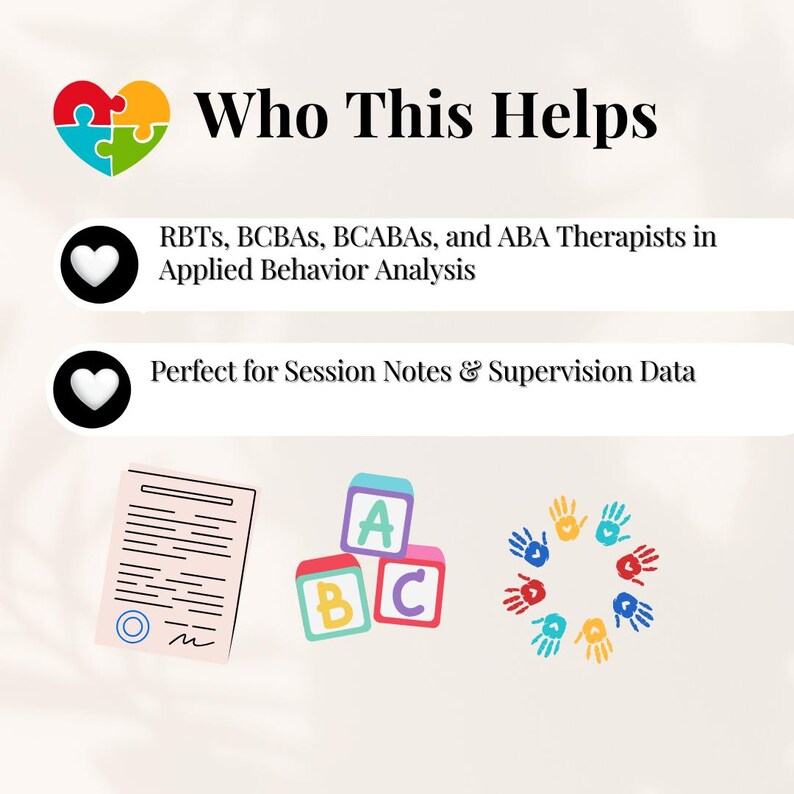 Who This Helps

RBTs, BCBAs, BCABAs, and ABA Therapists in Applied Behavior Analysis

Perfect for Session Notes & Supervision Data

A
B
C